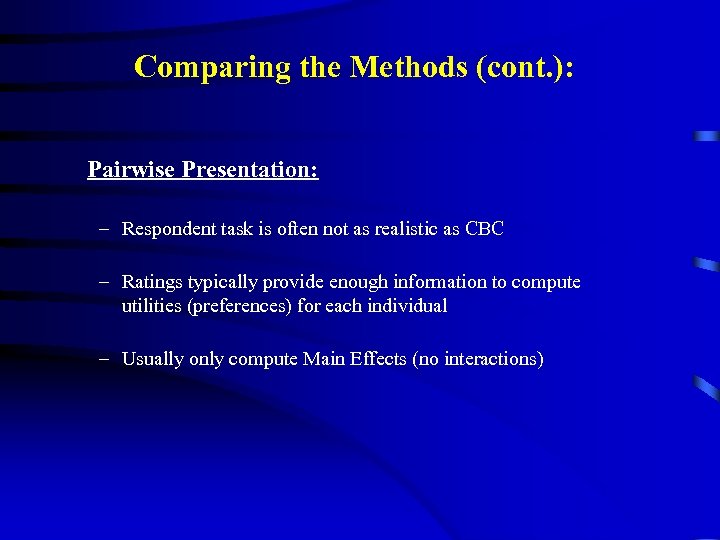 Comparing the Methods (cont.):

Pairwise Presentation:

– Respondent task is often not as realistic as CBC

– Ratings typically provide enough information to compute utilities (preferences) for each individual

– Usually only compute Main Effects (no interactions)